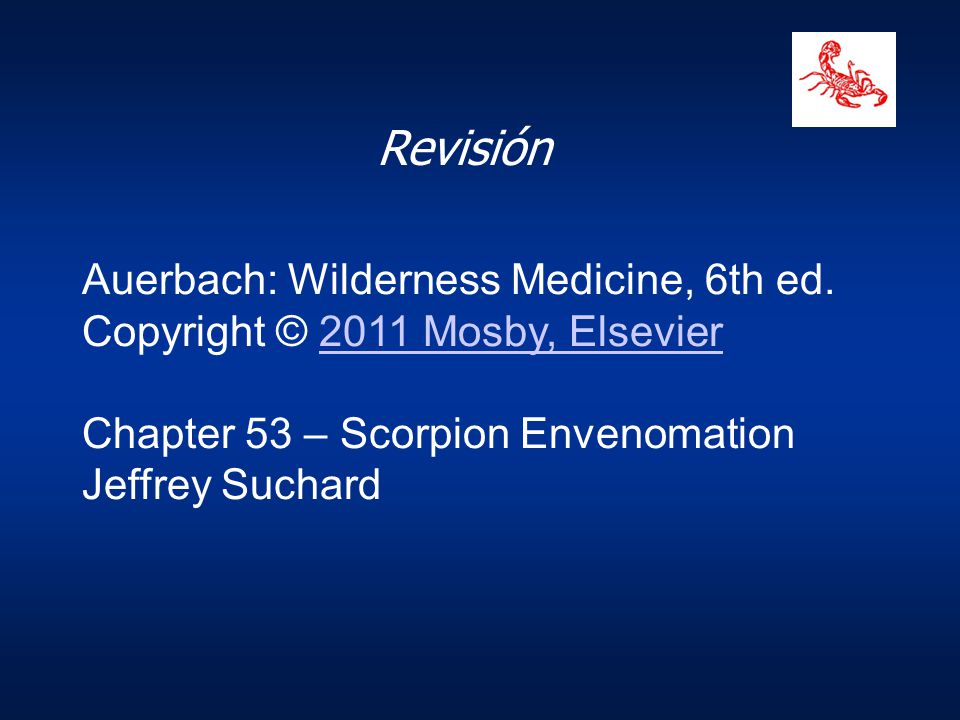 Revisión

Auerbach: Wilderness Medicine, 6th ed. Copyright © 2011 Mosby, Elsevier

Chapter 53 – Scorpion Envenomation
Jeffrey Suchard